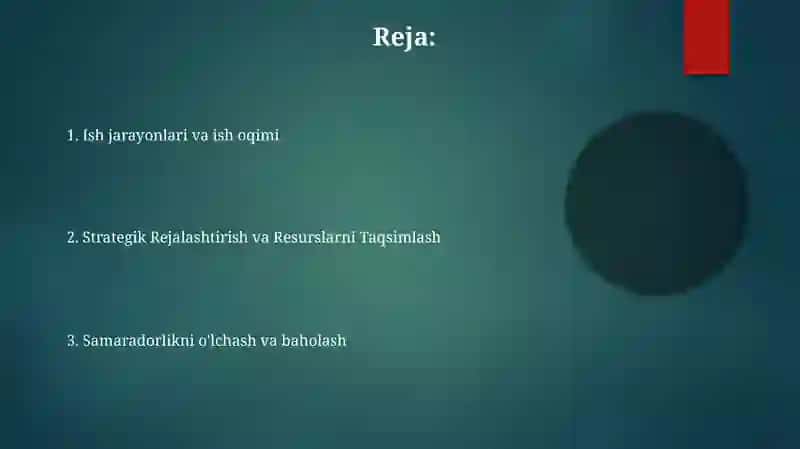 Reja:

1. Ish jarayonlari va ish oqimi

2. Strategik Rejalashtirish va Resurslarni Taqsimlash

3. Samaradorlikni o'lchash va baholash